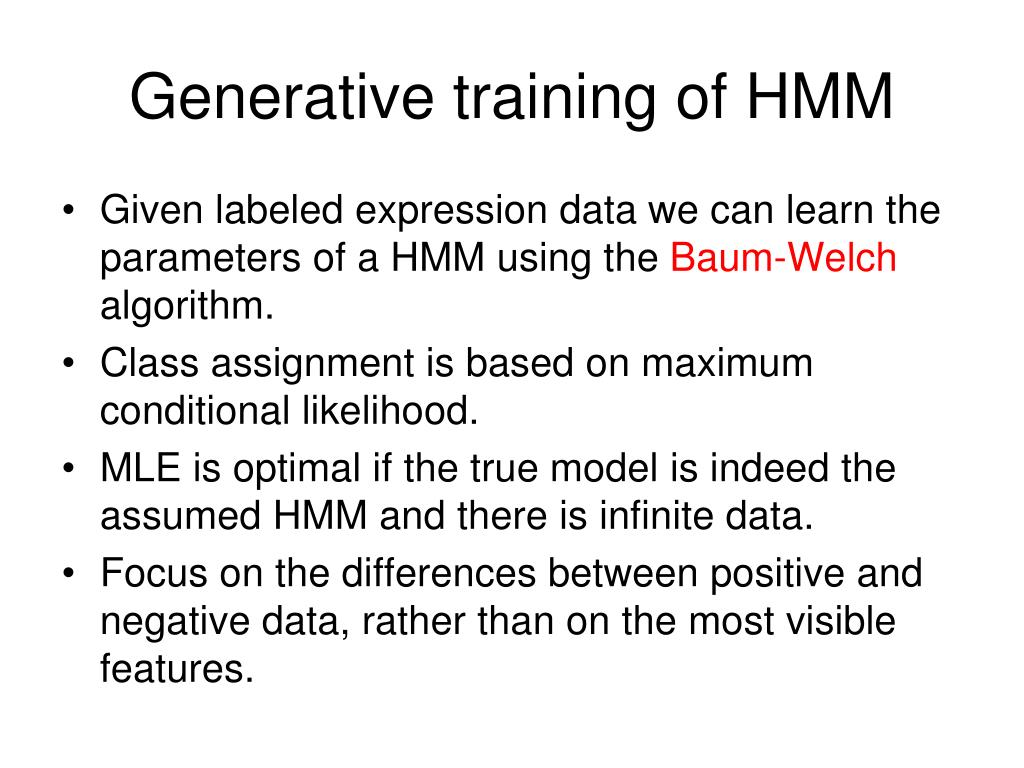 Generative training of HMM

• Given labeled expression data we can learn the parameters of a HMM using the Baum-Welch algorithm.
• Class assignment is based on maximum conditional likelihood.
• MLE is optimal if the true model is indeed the assumed HMM and there is infinite data.
• Focus on the differences between positive and negative data, rather than on the most visible features.